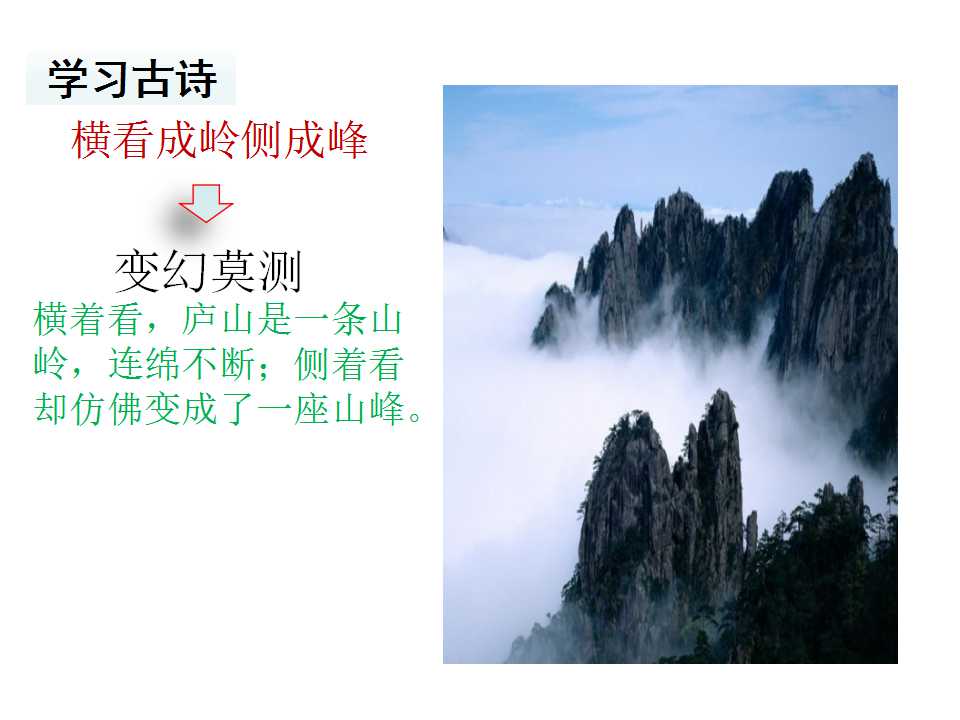 学习古诗

横看成岭侧成峰

变幻莫测

横着看，庐山是一条山岭，连绵不断；侧着看却仿佛变成了一座山峰。